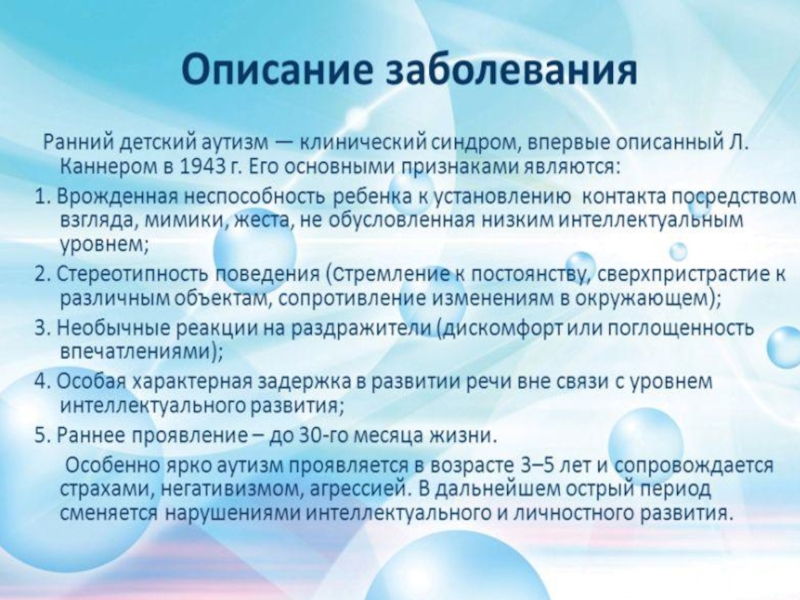 Описание заболевания

Ранний детский аутизм — клинический синдром, впервые описанный Л. Каннером в 1943 г. Его основными признаками являются:

1. Врожденная неспособность ребенка к установлению контакта посредством взгляда, мимики, жеста, не обусловленная низким интеллектуальным уровнем;

2. Стереотипность поведения (стремление к постоянству, сверхпристрастие к различным объектам, сопротивление изменениям в окружающем);

3. Необычные реакции на раздражители (дискомфорт или поглощенность впечатлениями);

4. Особая характерная задержка в развитии речи вне связи с уровнем интеллектуального развития;

5. Раннее проявление – до 30-го месяца жизни.

Особенно ярко аутизм проявляется в возрасте 3–5 лет и сопровождается страхами, негативизмом, агрессией. В дальнейшем острый период сменяется нарушениями интеллектуального и личностного развития.